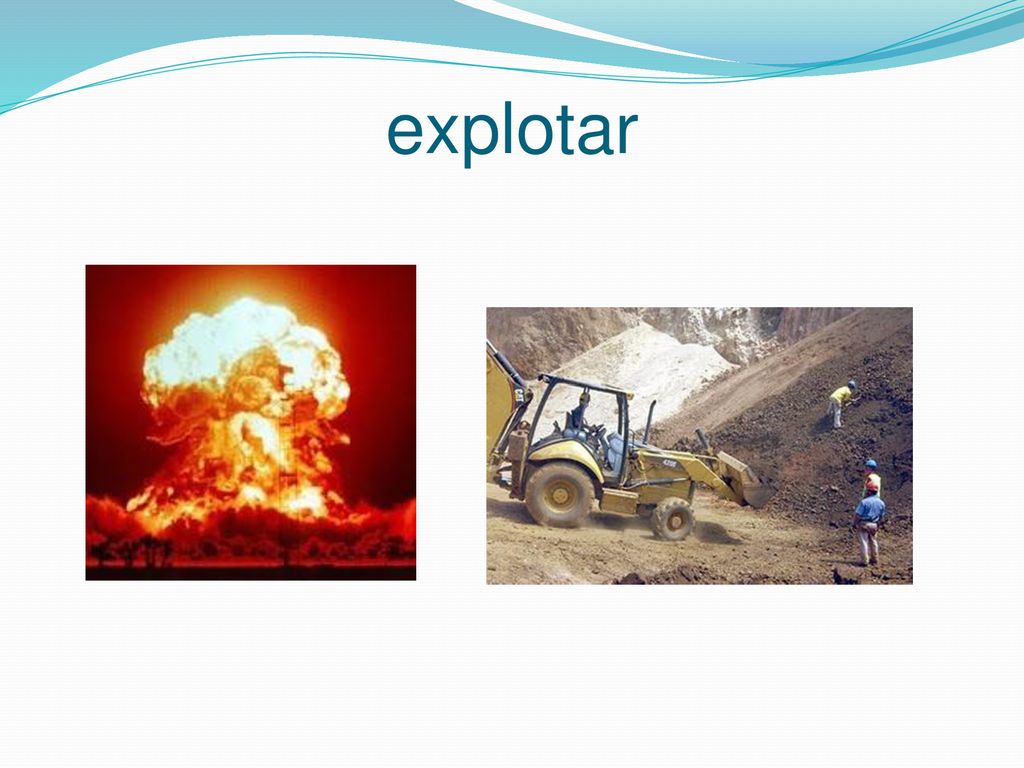 explotar